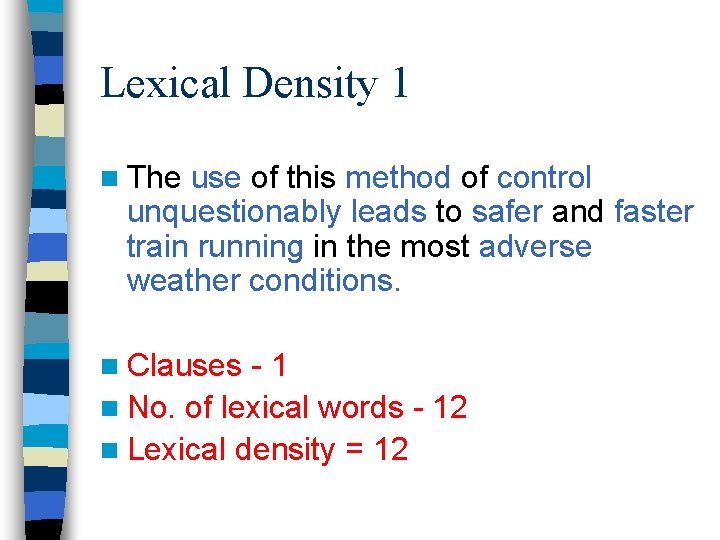 Lexical Density 1

The use of this method of control unquestionably leads to safer and faster train running in the most adverse weather conditions.

Clauses - 1

No. of lexical words - 12

Lexical density = 12